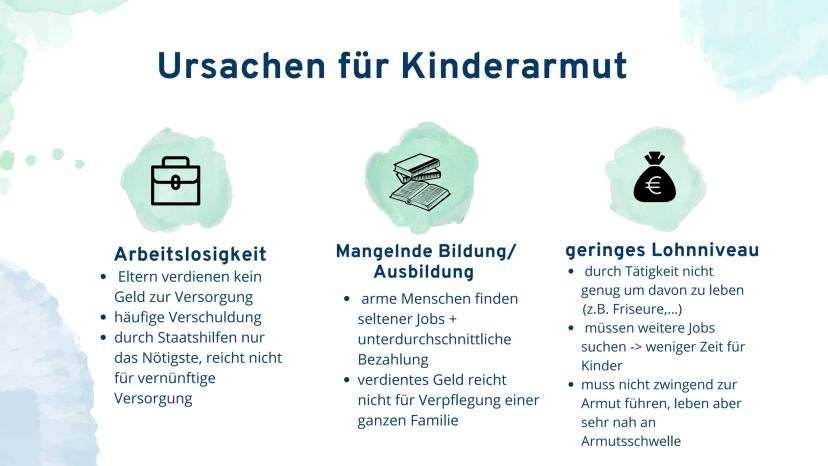 Ursachen für Kinderarmut

Arbeitslosigkeit
- Eltern verdienen kein Geld zur Versorgung
- häufige Verschuldung
- durch Staatshilfen nur das Nötigste, reicht nicht für vernünftige Versorgung

Mangelnde Bildung/ Ausbildung
- arme Menschen finden seltener Jobs + unterdurchschnittliche Bezahlung
- verdientes Geld reicht nicht für Verpflegung einer ganzen Familie

geringes Lohnniveau
- durch Tätigkeit nicht genug um davon zu leben (z.B. Friseure,...)
- müssen weitere Jobs suchen -> weniger Zeit für Kinder
- muss nicht zwingend zur Armut führen, leben aber sehr nah an Armutsschwelle